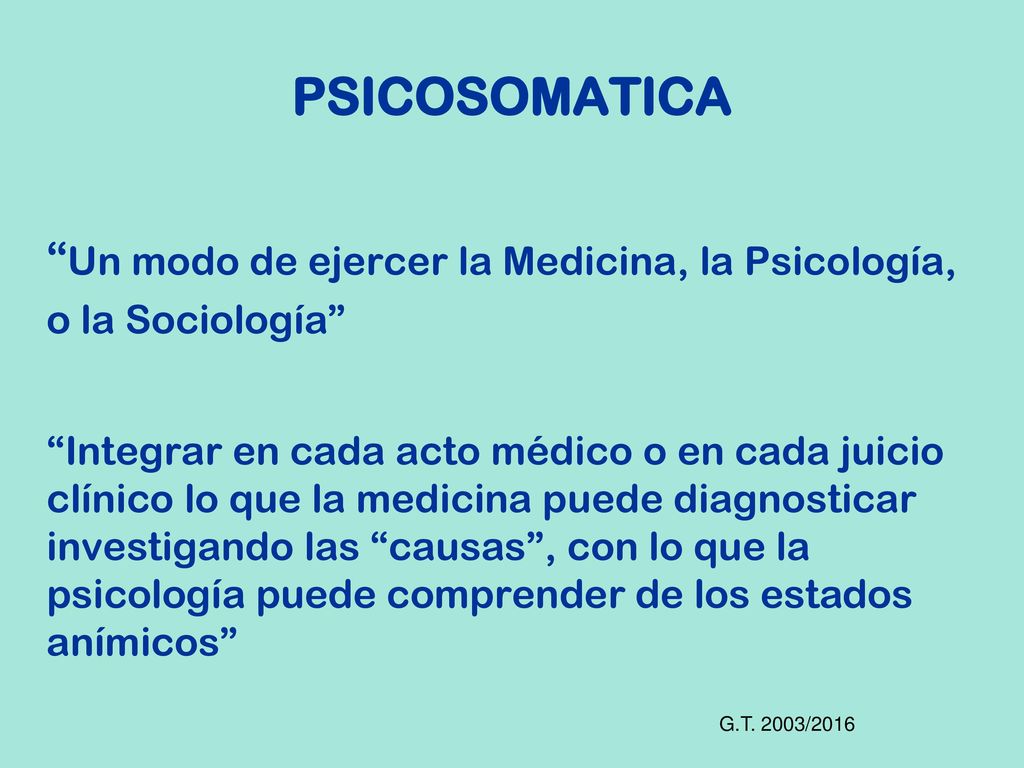 PSICOSOMATICA

“Un modo de ejercer la Medicina, la Psicología, o la Sociología”

“Integrar en cada acto médico o en cada juicio clínico lo que la medicina puede diagnosticar investigando las “causas”, con lo que la psicología puede comprender de los estados anímicos”

G.T. 2003/2016